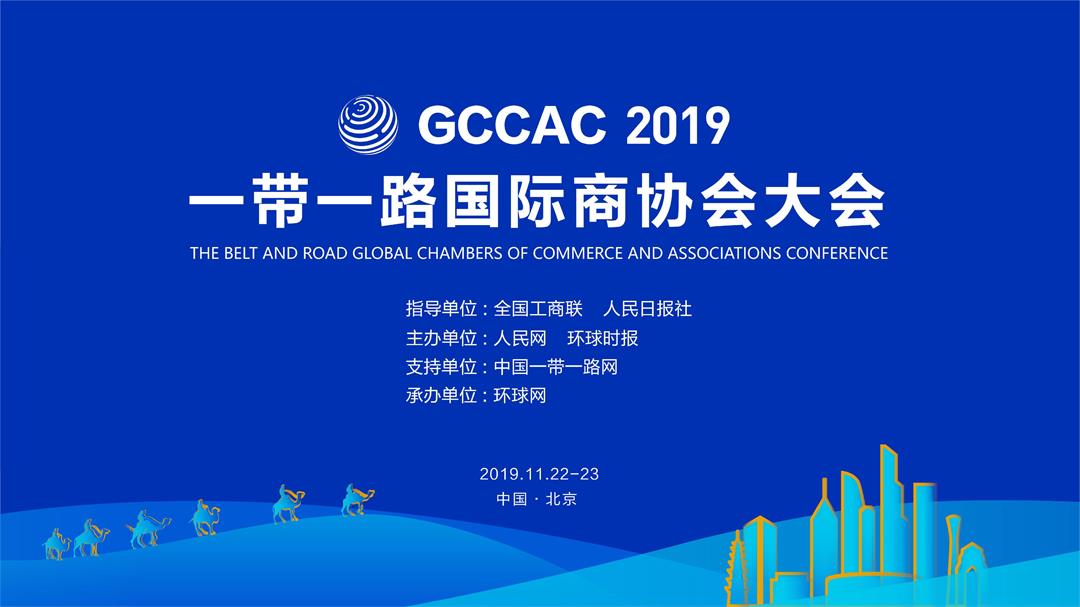 GCCAC 2019
一带一路国际商协会大会
THE BELT AND ROAD GLOBAL CHAMBERS OF COMMERCE AND ASSOCIATIONS CONFERENCE

指导单位：全国工商联　人民日报社
主办单位：人民网　环球时报
支持单位：中国一带一路网
承办单位：环球网

2019.11.22-23
中国 · 北京